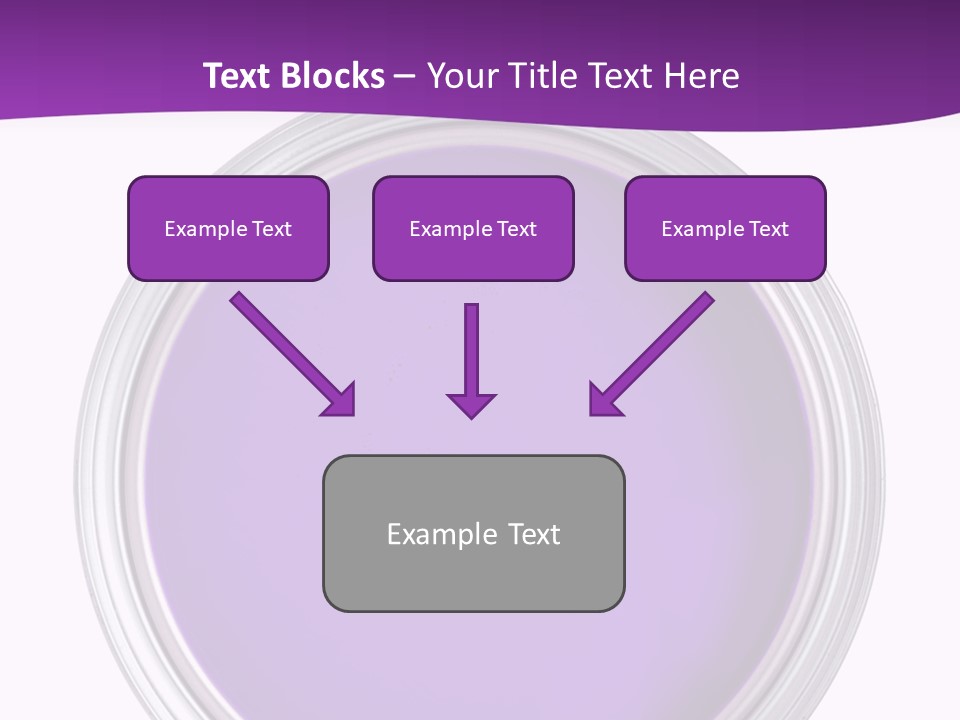 Text Blocks – Your Title Text Here

Example Text

Example Text

Example Text

Example Text